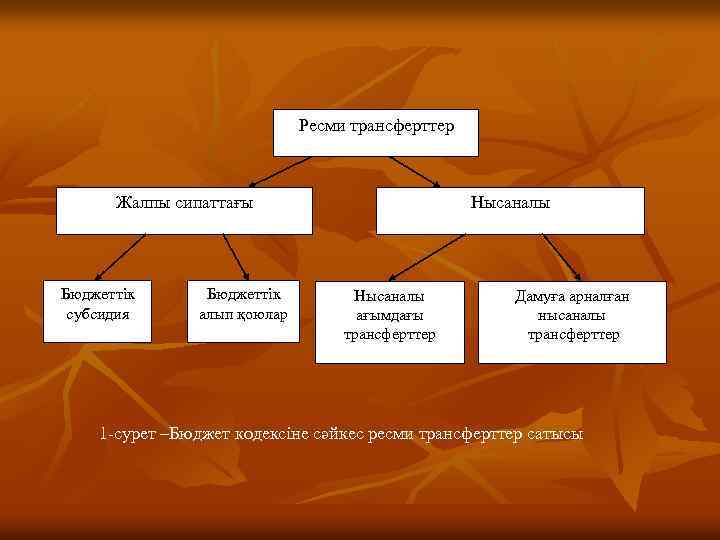 Ресми трансферттер

Жалпы сипаттағы

Нысаналы

Бюджеттік субсидия

Бюджеттік алып қоюлар

Нысаналы ағымдағы трансферттер

Дамуға арналған нысаналы трансферттер

1-сурет –Бюджет кодексіне сәйкес ресми трансферттер сатысы